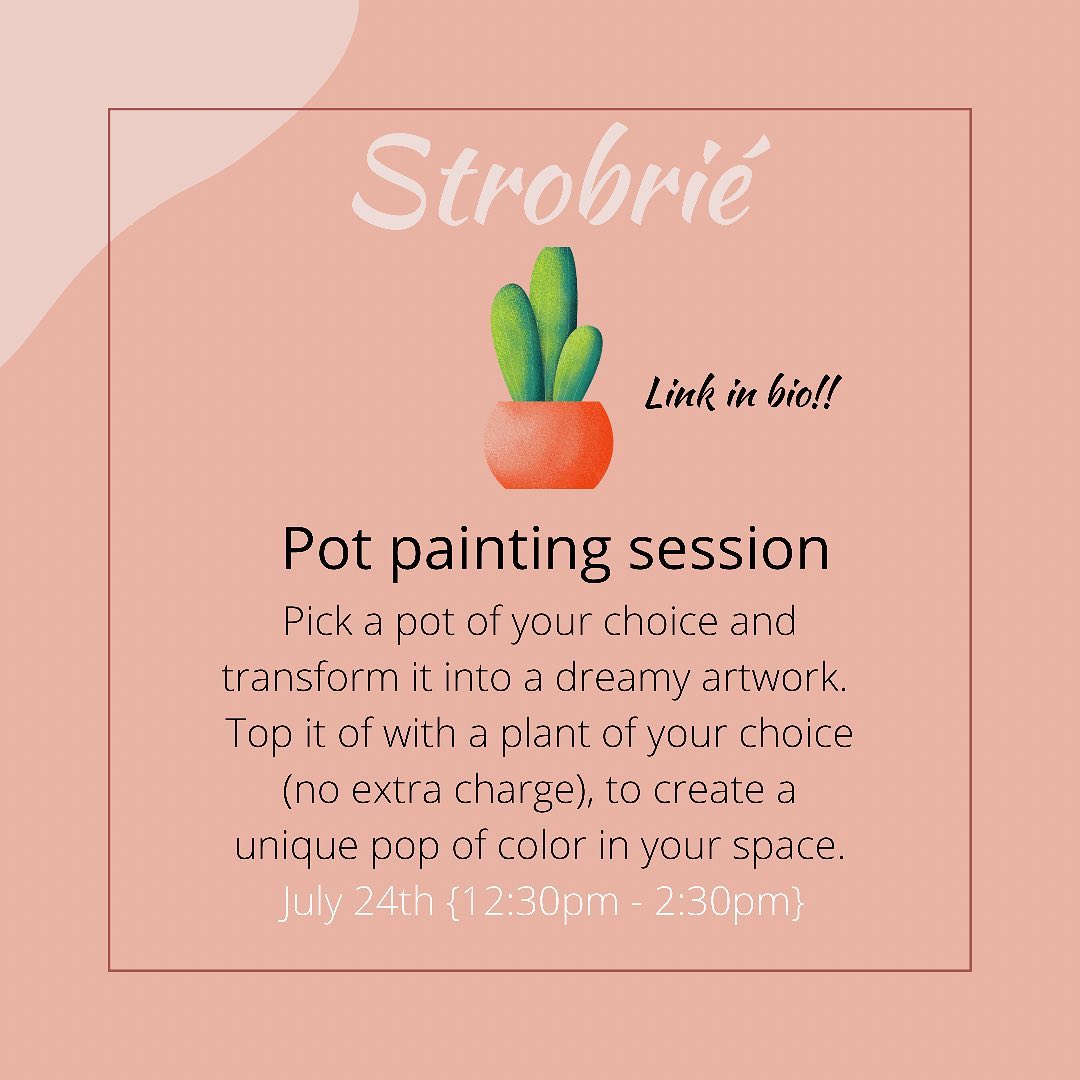 Strobrié

Link in bio!!

Pot painting session

Pick a pot of your choice and transform it into a dreamy artwork. Top it of with a plant of your choice (no extra charge), to create a unique pop of color in your space.

July 24th {12:30pm - 2:30pm}